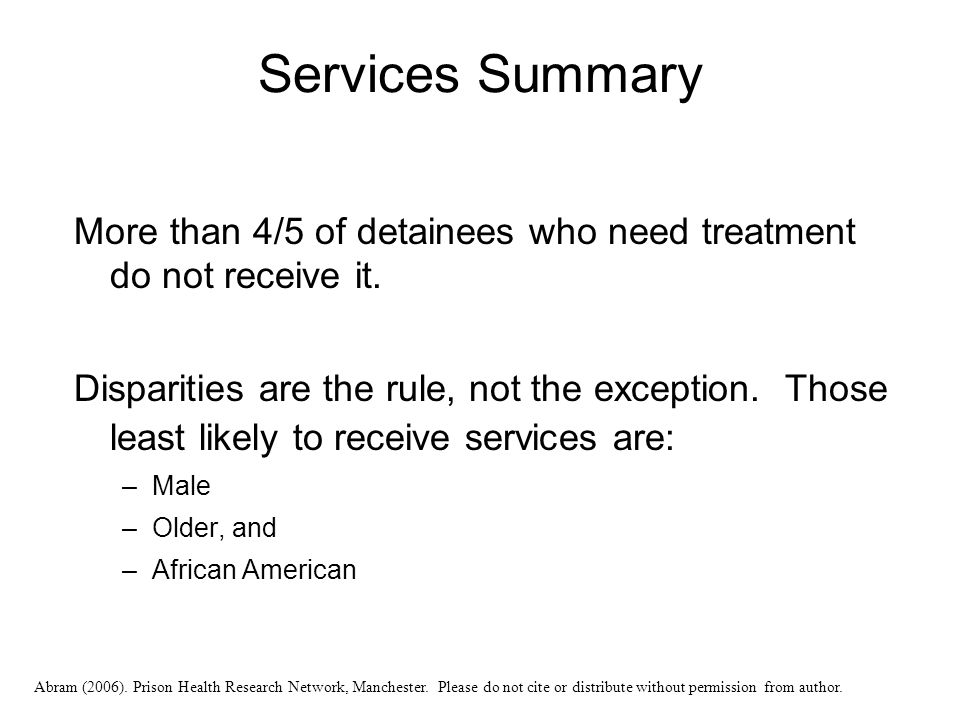 Services Summary

More than 4/5 of detainees who need treatment do not receive it.

Disparities are the rule, not the exception. Those least likely to receive services are:

– Male
– Older, and
– African American

Abram (2006). Prison Health Research Network, Manchester. Please do not cite or distribute without permission from author.